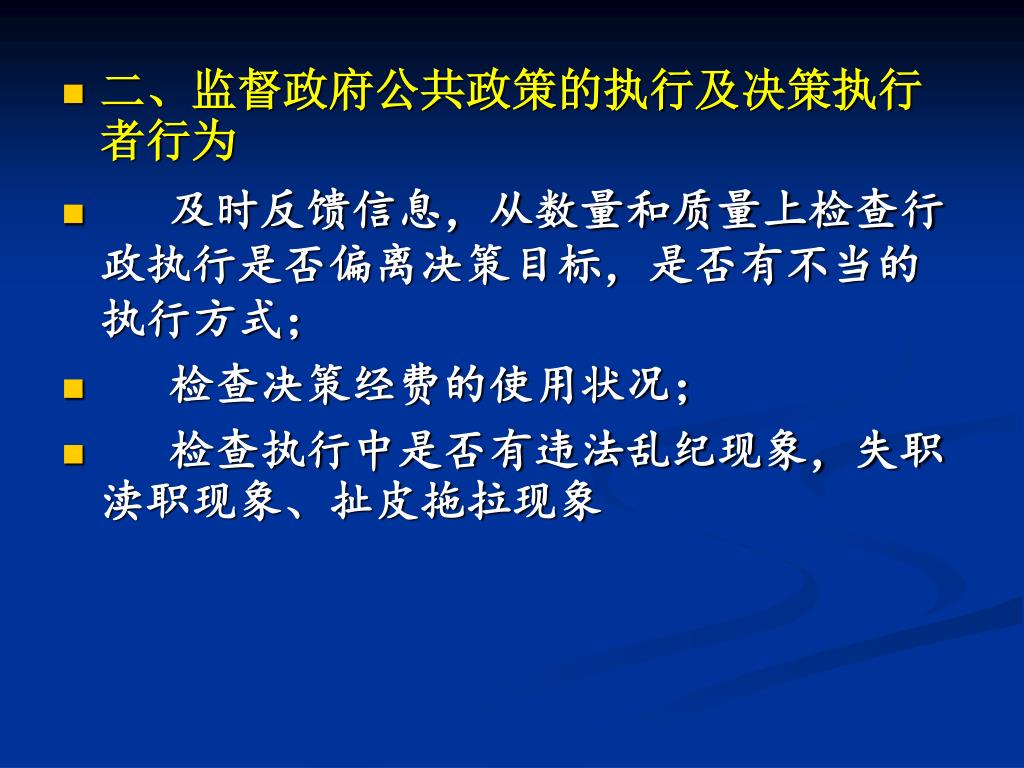 二、监督政府公共政策的执行及决策执行者行为

及时反馈信息，从数量和质量上检查行政执行是否偏离决策目标，是否有不当的执行方式；

检查决策经费的使用状况；

检查执行中是否有违法乱纪现象，失职渎职现象、扯皮拖拉现象